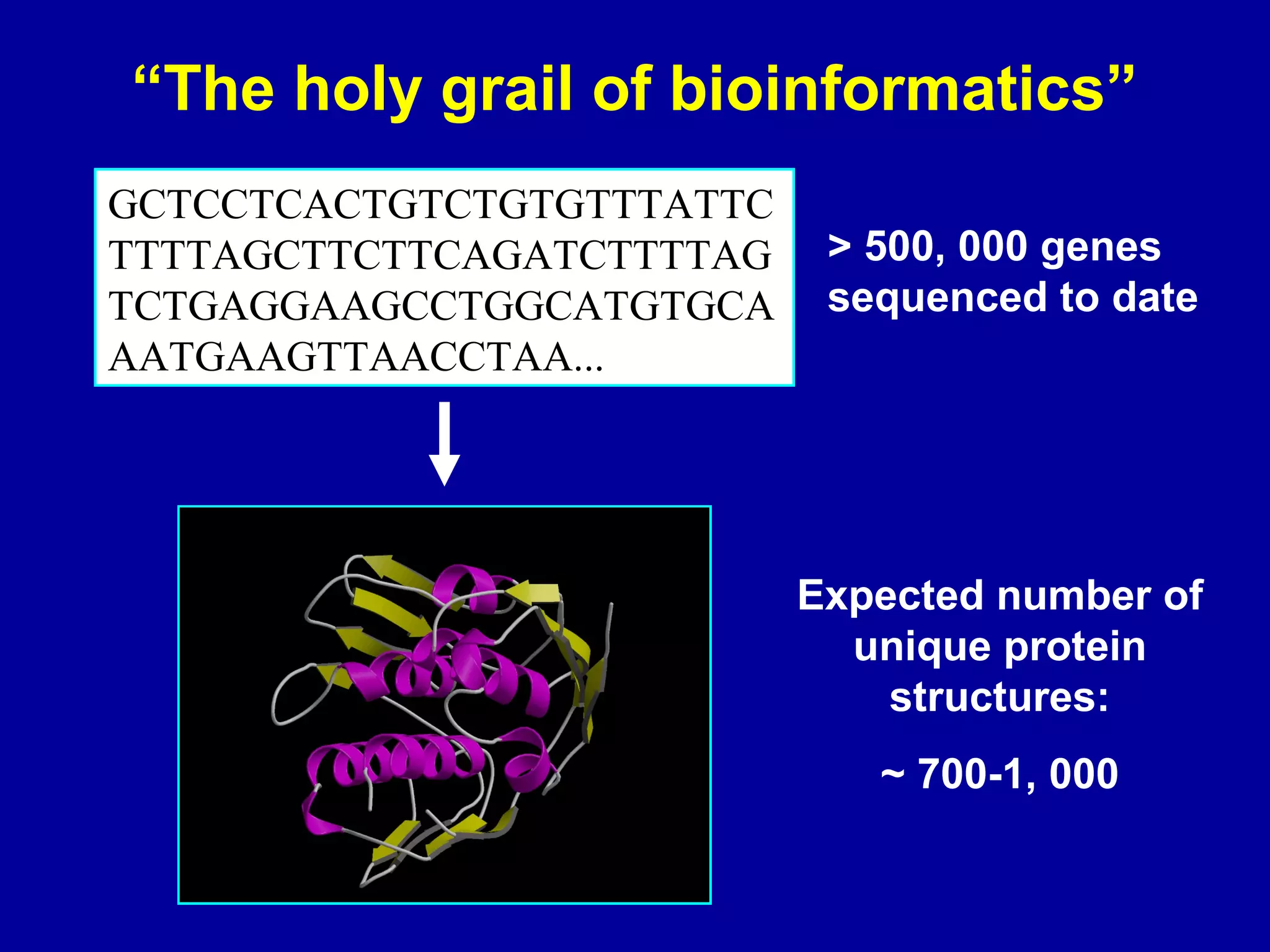 “The holy grail of bioinformatics”

GCTCCTCACTGTCTGTGTTTATTC
TTTTAGCTTCTTCAGATCTTTTAG
TCTGAGGAAGCCTGGCATGTGCA
AATGAAGTTAACCTAA...

> 500, 000 genes sequenced to date

Expected number of unique protein structures:

~ 700-1, 000